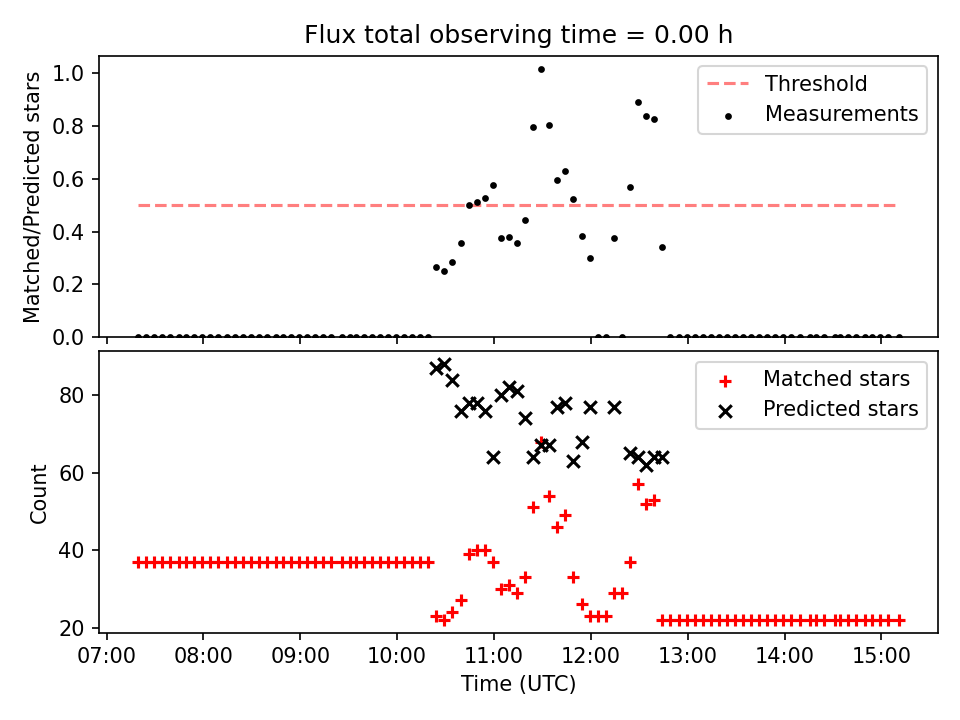 Flux total observing time = 0.00 h

Matched/Predicted stars

1.0
0.8
0.6
0.4
0.2
0.0

Threshold
Measurements

Count

80
60
40
20

Matched stars
Predicted stars

07:00 08:00 09:00 10:00 11:00 12:00 13:00 14:00 15:00

Time (UTC)